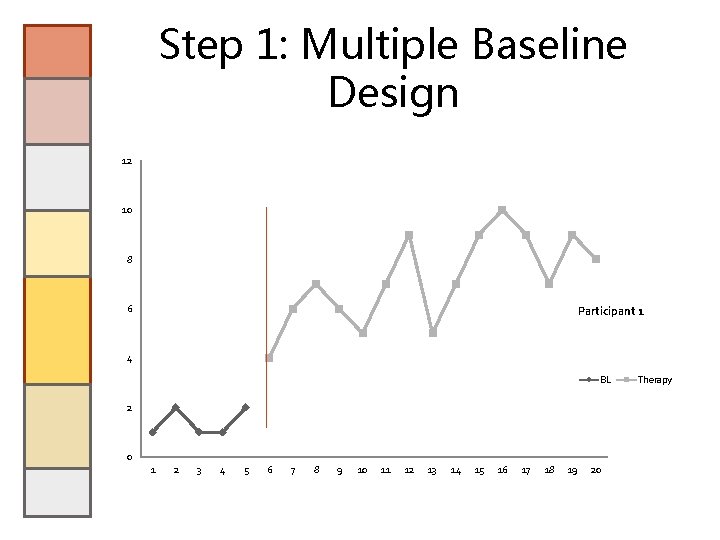 Step 1: Multiple Baseline Design

12
10
8
6
4
2
0

1 2 3 4 5 6 7 8 9 10 11 12 13 14 15 16 17 18 19 20

Participant 1

BL Therapy